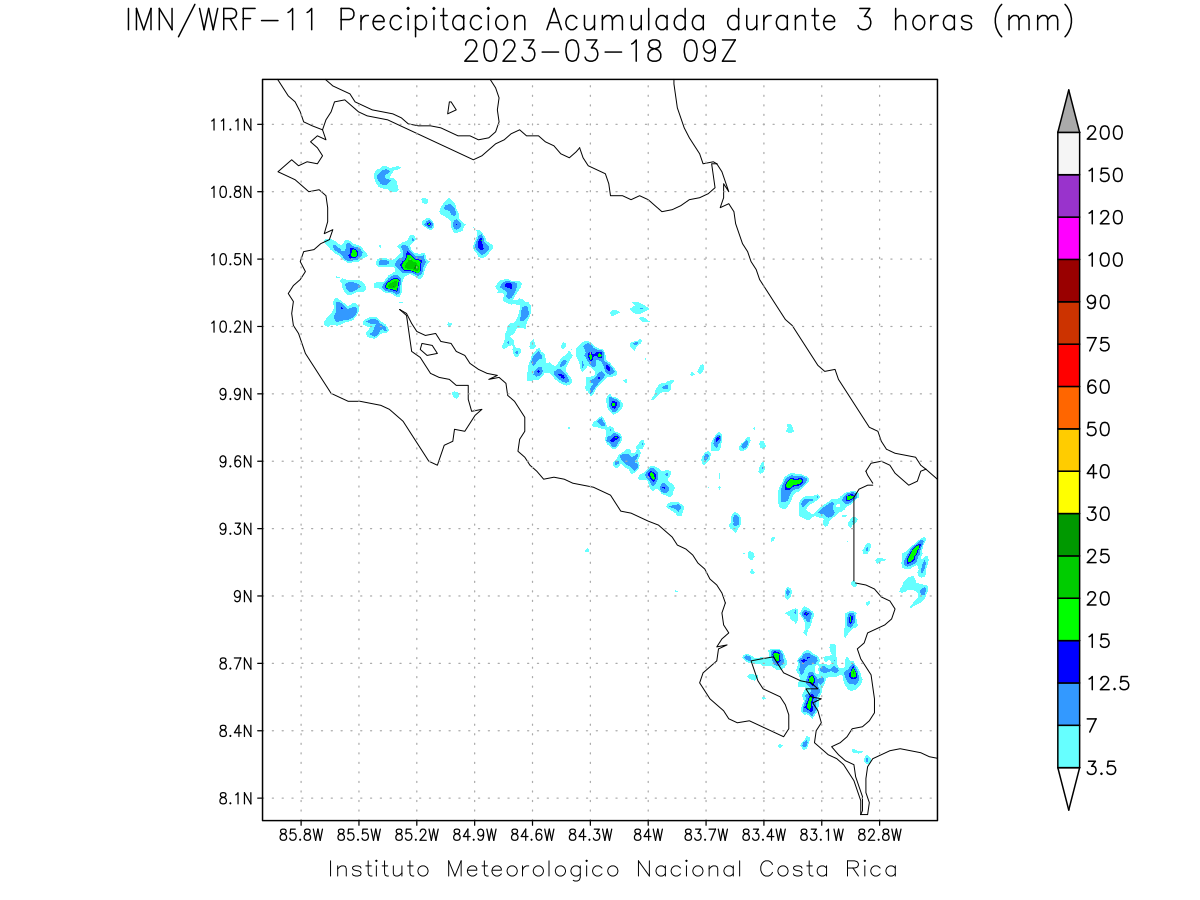 IMN/WRF-11 Precipitacion Acumulada durante 3 horas (mm)
2023-03-18 09Z

11.1N
10.8N
10.5N
10.2N
9.9N
9.6N
9.3N
9N
8.7N
8.4N
8.1N

85.8W 85.5W 85.2W 84.9W 84.6W 84.3W 84W 83.7W 83.4W 83.1W 82.8W

200
150
120
100
90
75
60
50
40
30
25
20
15
12.5
7
3.5

Instituto Meteorologico Nacional Costa Rica